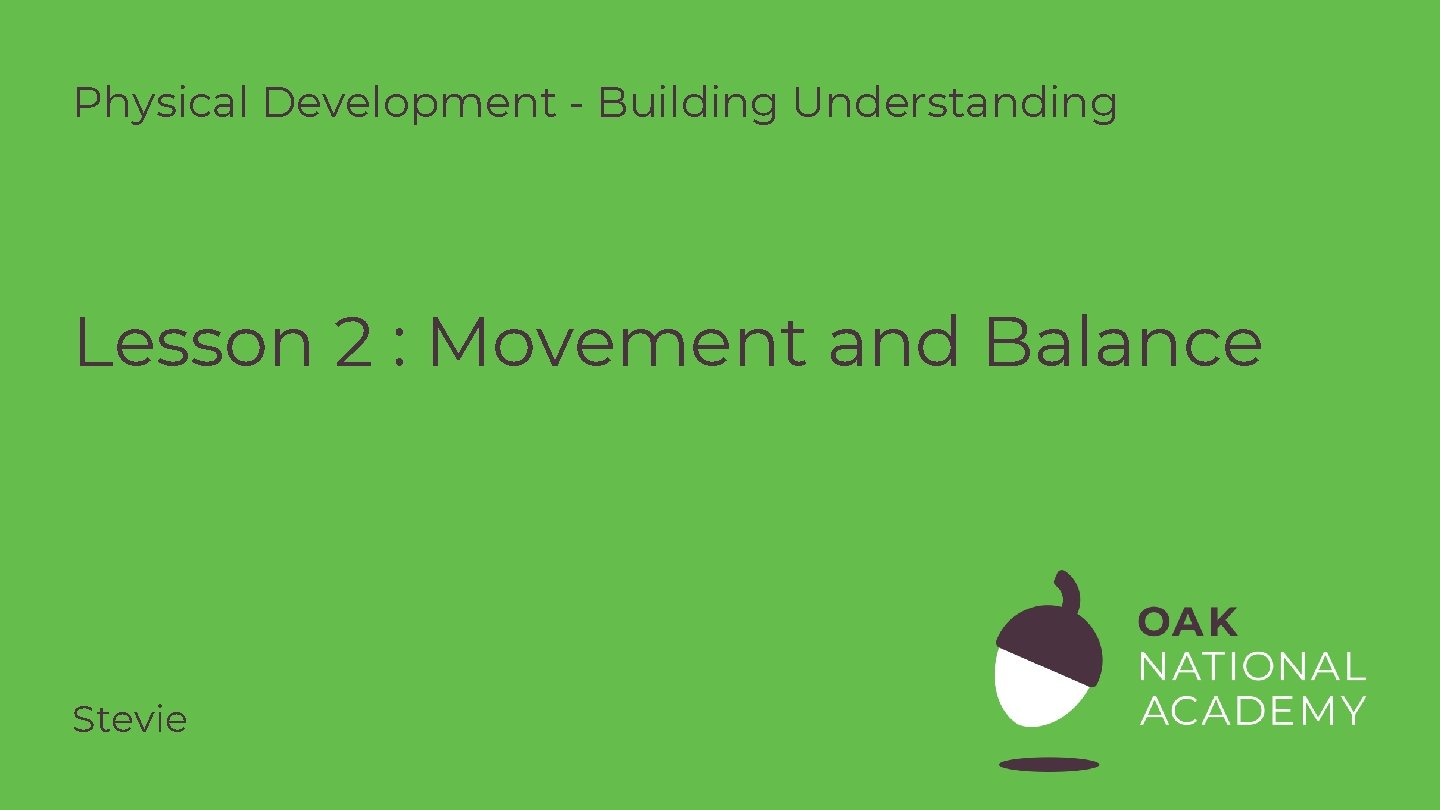 Physical Development - Building Understanding

Lesson 2 : Movement and Balance

Stevie

OAK
NATIONAL
ACADEMY